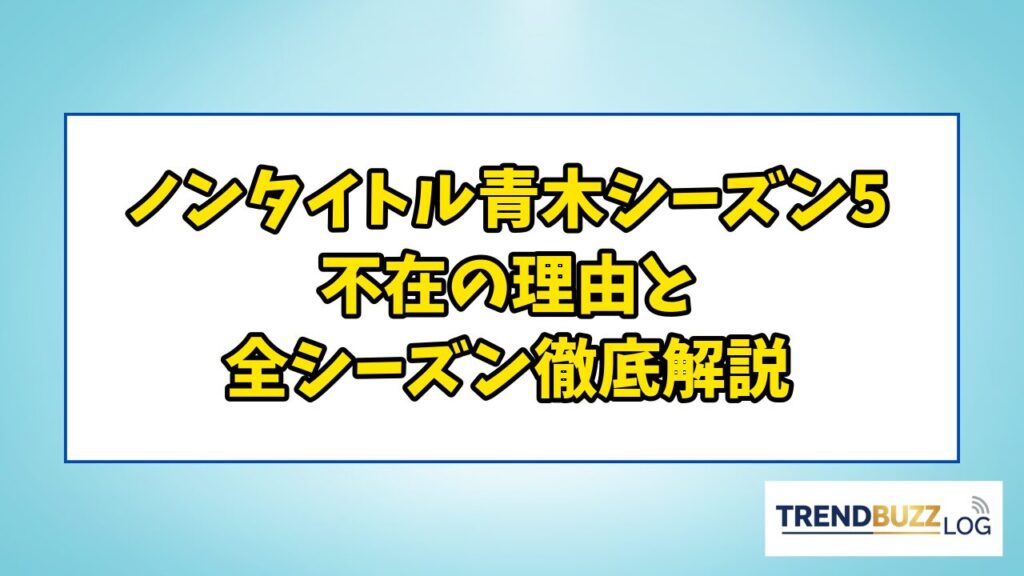 ノンタイトル青木シーズン5
不在の理由と
全シーズン徹底解説

TRENDBUZZ LOG